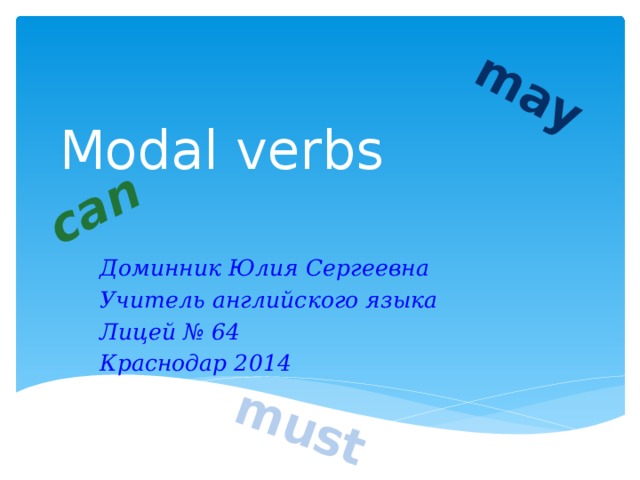 may

Modal verbs

can

Доминник Юлия Сергеевна
Учитель английского языка
Лицей № 64
Краснодар 2014

must